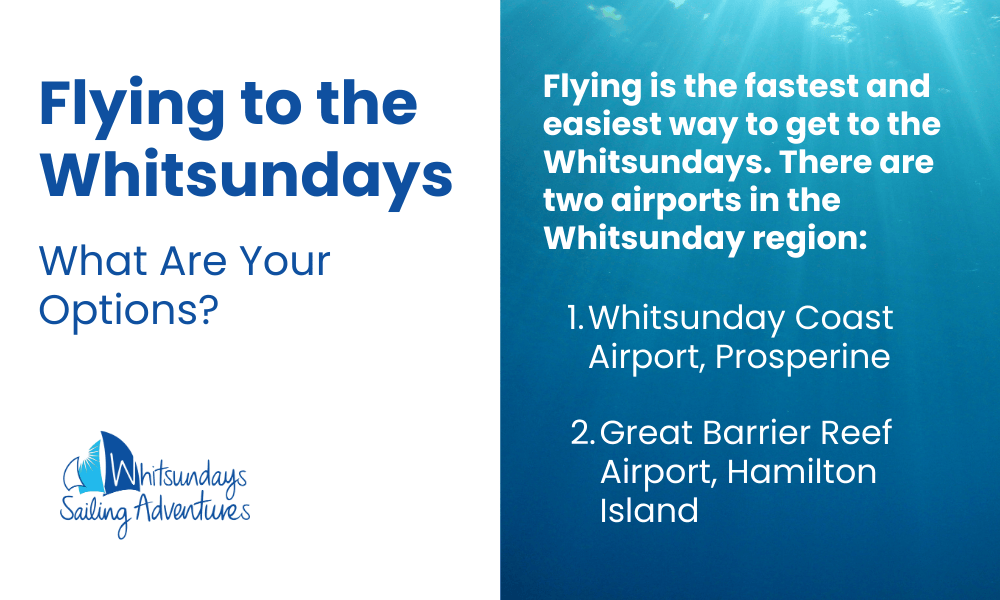 Flying to the Whitsundays

What Are Your Options?

Whitsundays Sailing Adventures

Flying is the fastest and easiest way to get to the Whitsundays. There are two airports in the Whitsunday region:

1. Whitsunday Coast Airport, Prosperine

2. Great Barrier Reef Airport, Hamilton Island